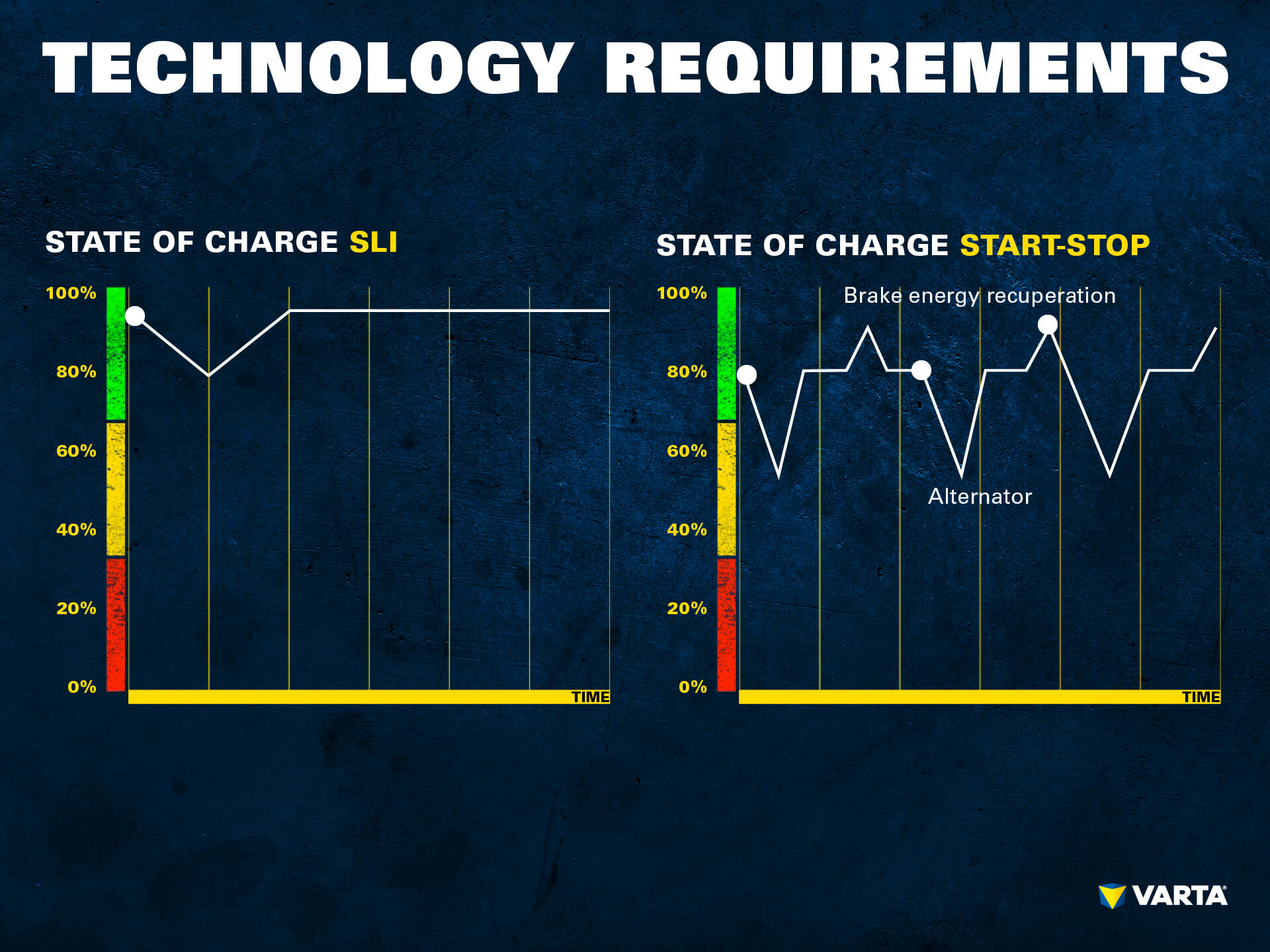 TECHNOLOGY REQUIREMENTS

STATE OF CHARGE SLI

100%
80%
60%
40%
20%
0%
TIME

STATE OF CHARGE START-STOP

100%
80%
60%
40%
20%
0%
Brake energy recuperation
Alternator
TIME

VARTA®